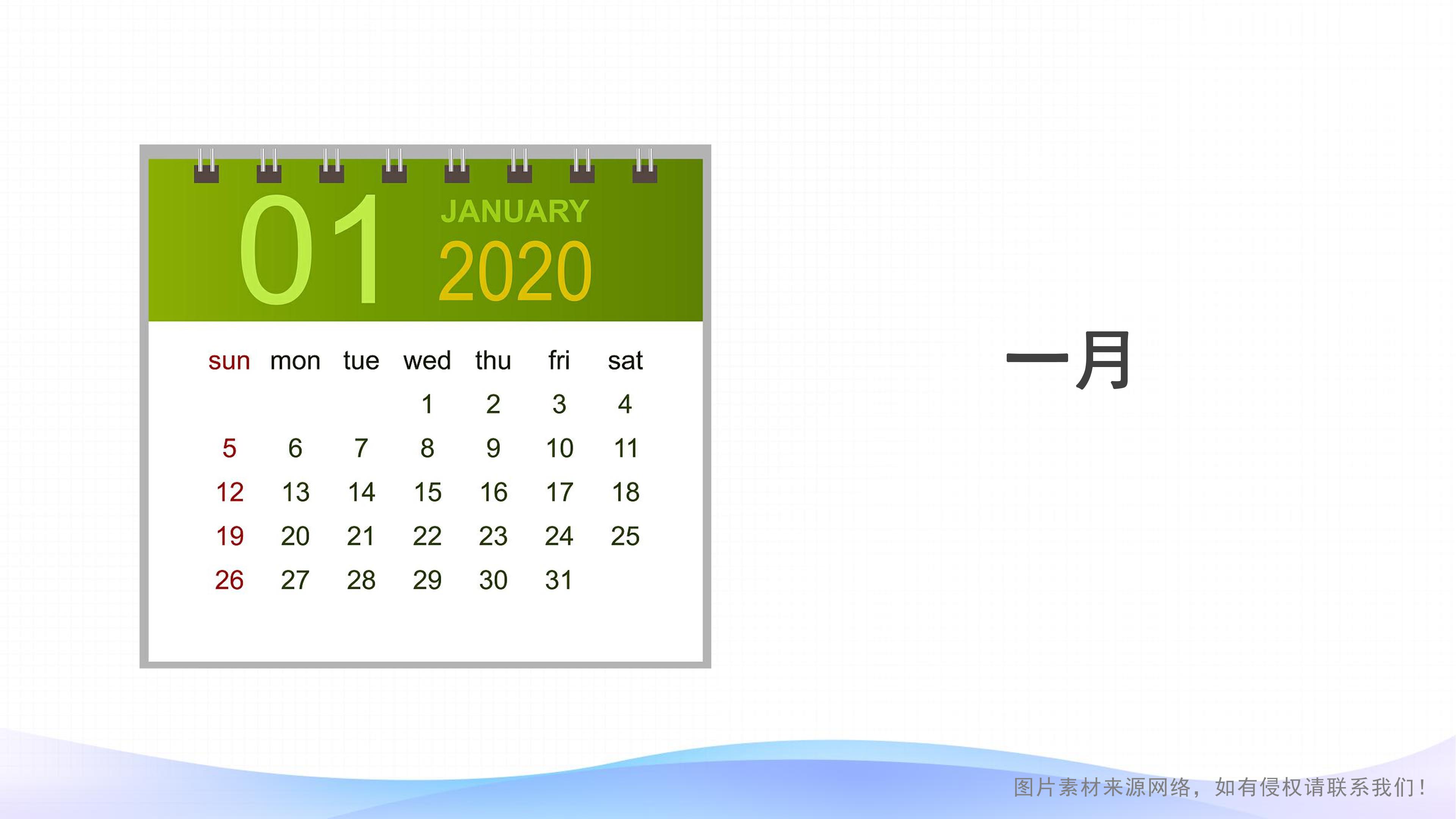 01 JANUARY 2020

| sun | mon | tue | wed | thu | fri | sat |
|---|---|---|---|---|---|---|
| | | | 1 | 2 | 3 | 4 |
| 5 | 6 | 7 | 8 | 9 | 10 | 11 |
| 12 | 13 | 14 | 15 | 16 | 17 | 18 |
| 19 | 20 | 21 | 22 | 23 | 24 | 25 |
| 26 | 27 | 28 | 29 | 30 | 31 | |

一月

图片素材来源网络，如有侵权请联系我们！